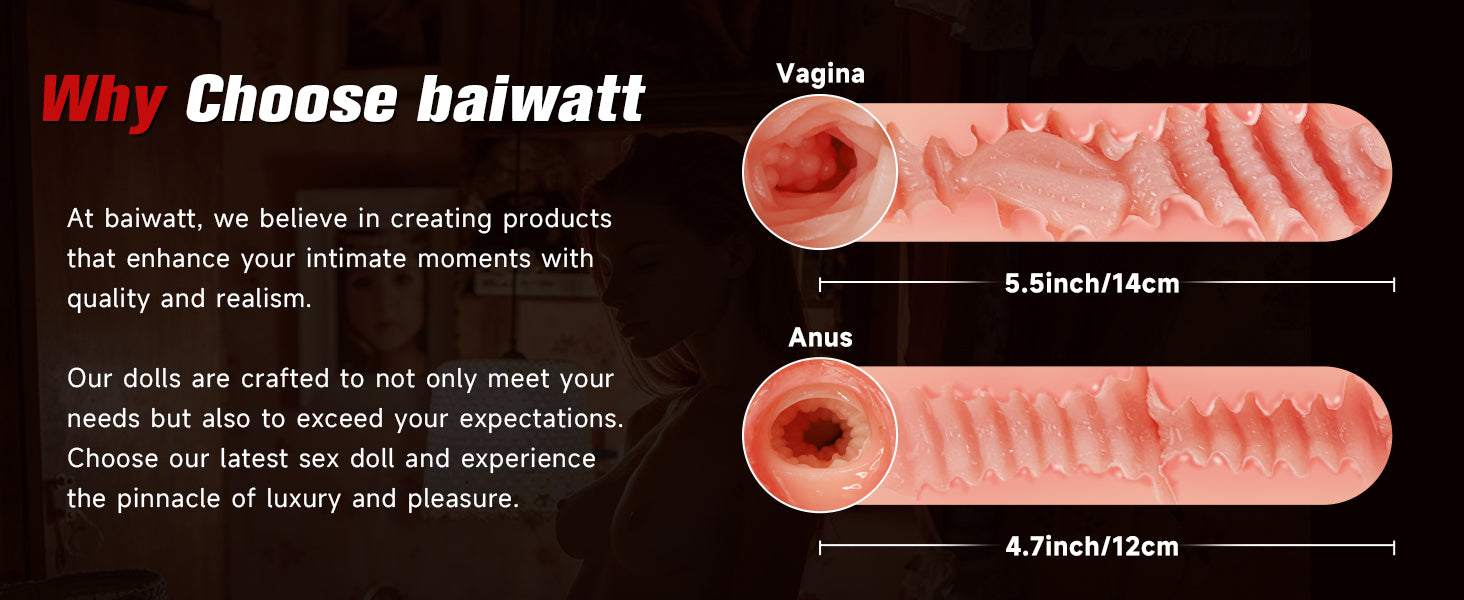 Why Choose baiwatt

At baiwatt, we believe in creating products that enhance your intimate moments with quality and realism.

Our dolls are crafted to not only meet your needs but also to exceed your expectations. Choose our latest sex doll and experience the pinnacle of luxury and pleasure.

Vagina

5.5inch/14cm

Anus

4.7inch/12cm